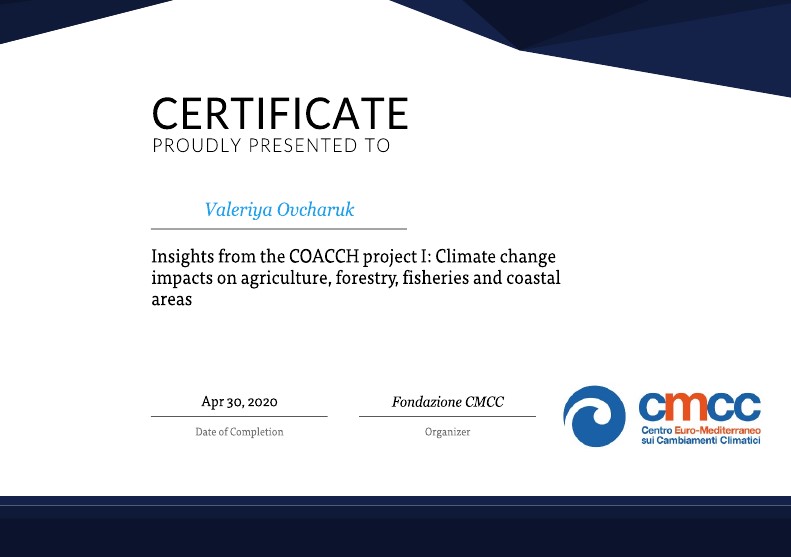 CERTIFICATE
PROUDLY PRESENTED TO

Valeriya Ovcharuk

Insights from the COACCH project I: Climate change impacts on agriculture, forestry, fisheries and coastal areas

Apr 30, 2020
Date of Completion

Fondazione CMCC
Organizer

cmcc
Centro Euro-Mediterraneo sui Cambiamenti Climatici